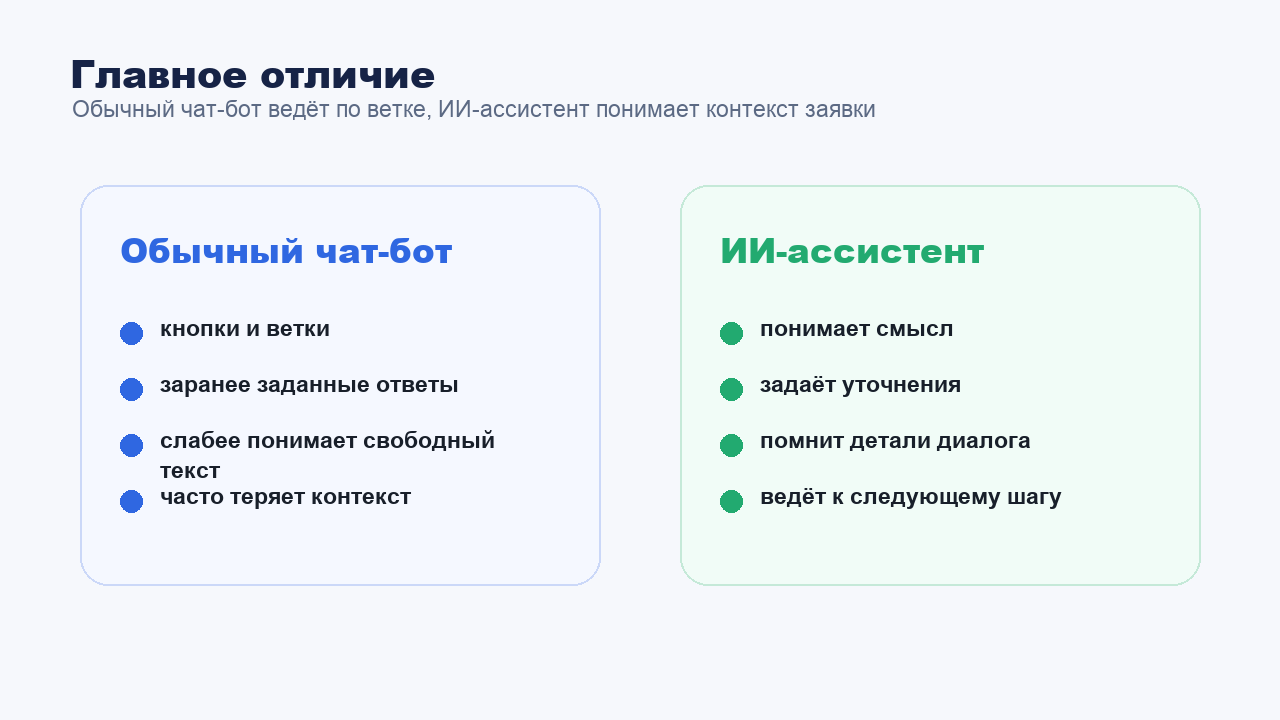 Главное отличие
Обычный чат-бот ведёт по ветке, ИИ-ассистент понимает контекст заявки

Обычный чат-бот

• кнопки и ветки
• заранее заданные ответы
• слабее понимает свободный текст
• часто теряет контекст

ИИ-ассистент

• понимает смысл
• задаёт уточнения
• помнит детали диалога
• ведёт к следующему шагу